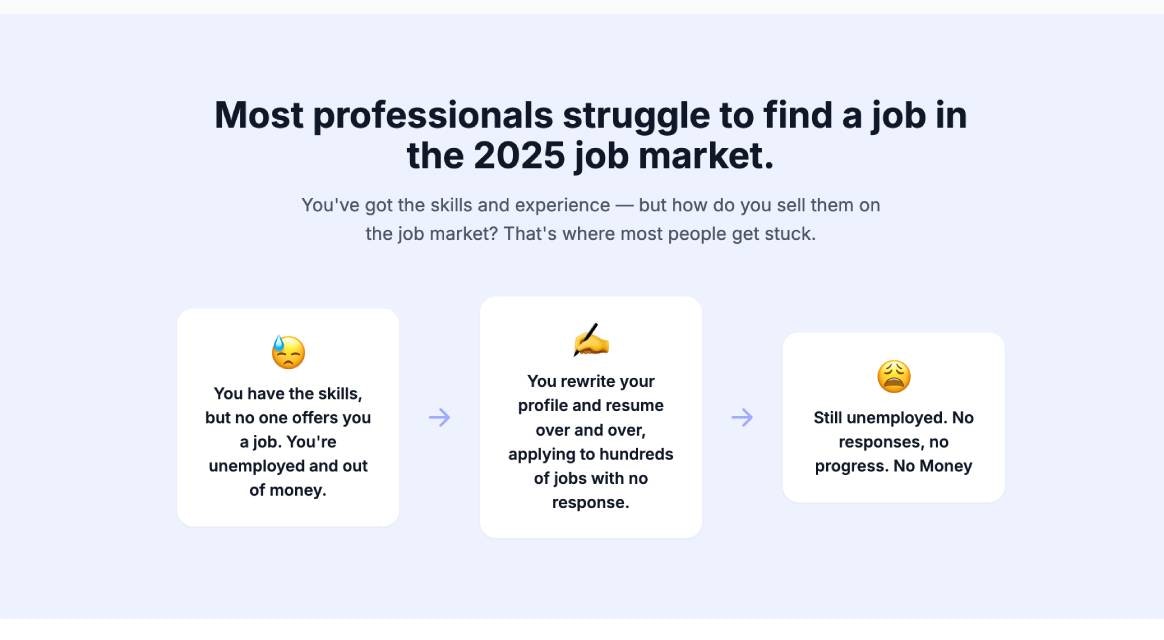 Most professionals struggle to find a job in the 2025 job market.

You've got the skills and experience — but how do you sell them on the job market? That's where most people get stuck.

😓
You have the skills, but no one offers you a job. You're unemployed and out of money.

→

✍️
You rewrite your profile and resume over and over, applying to hundreds of jobs with no response.

→

😩
Still unemployed. No responses, no progress. No Money